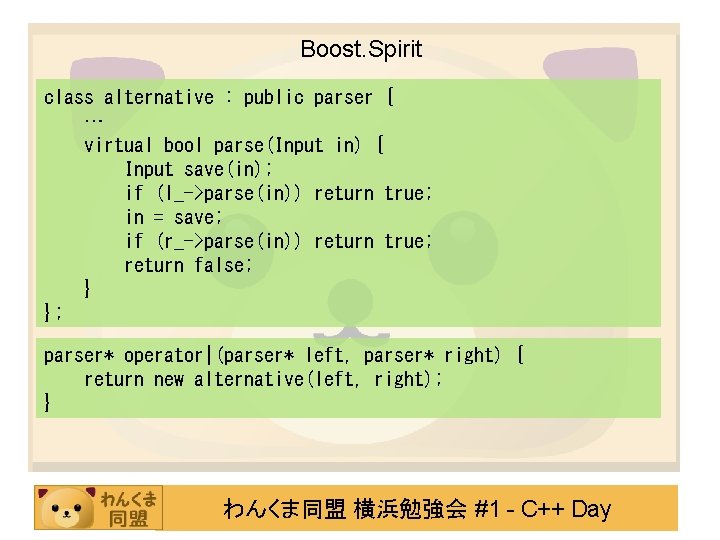 Boost.Spirit

class alternative : public parser {
    …
    virtual bool parse(Input in) {
        Input save(in);
        if (l_->parse(in)) return true;
        in = save;
        if (r_->parse(in)) return true;
        return false;
    }
};

parser* operator|(parser* left, parser* right) {
    return new alternative(left, right);
}

わんくま同盟

わんくま同盟 横浜勉強会 #1 - C++ Day